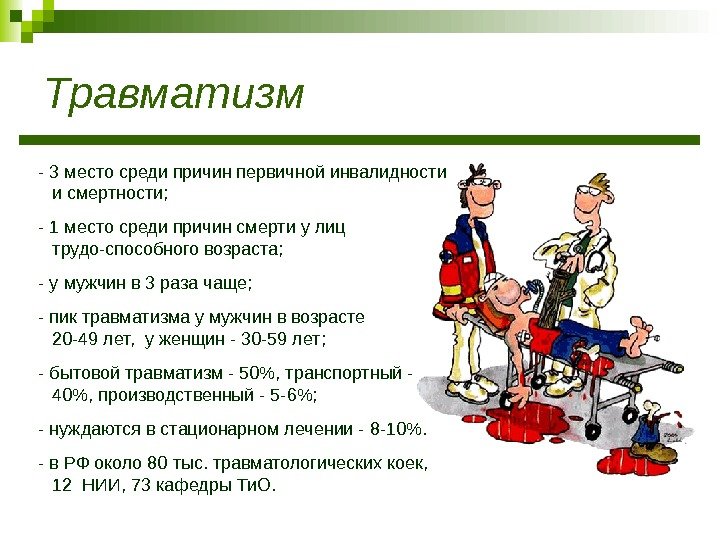 Травматизм

- 3 место среди причин первичной инвалидности и смертности;

- 1 место среди причин смерти у лиц трудо-способного возраста;

- у мужчин в 3 раза чаще;

- пик травматизма у мужчин в возрасте 20-49 лет, у женщин - 30-59 лет;

- бытовой травматизм - 50%, транспортный - 40%, производственный - 5-6%;

- нуждаются в стационарном лечении - 8-10%.

- в РФ около 80 тыс. травматологических коек, 12 НИИ, 73 кафедры ТиО.